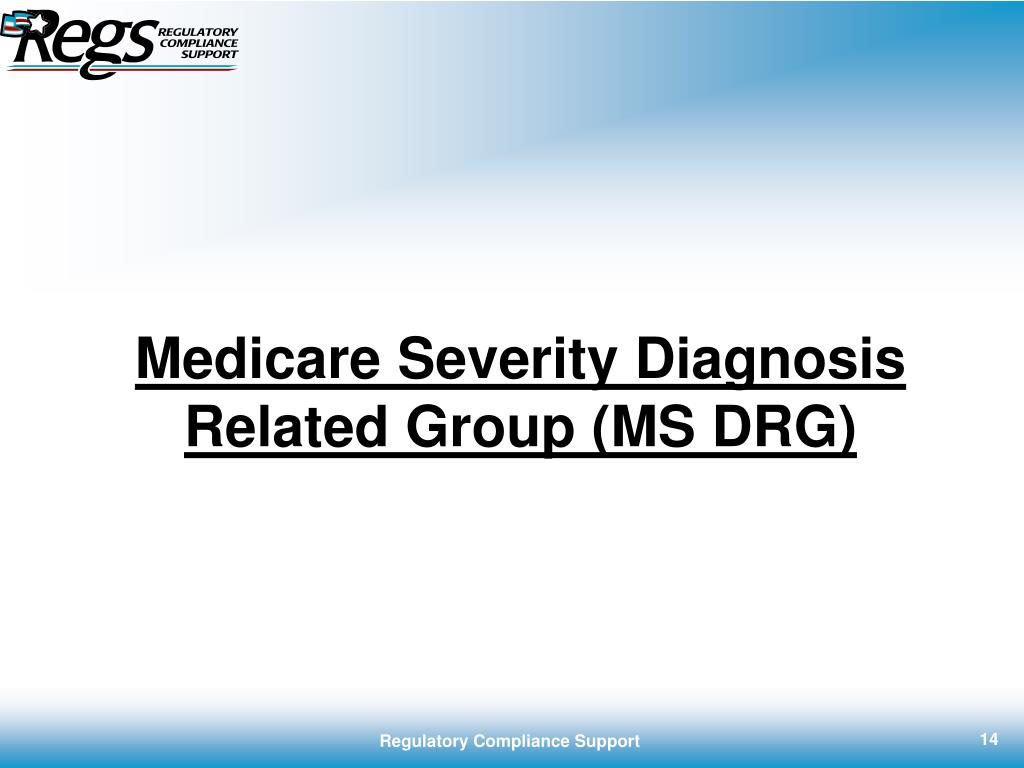 Regs REGULATORY COMPLIANCE SUPPORT

Medicare Severity Diagnosis Related Group (MS DRG)

Regulatory Compliance Support

14